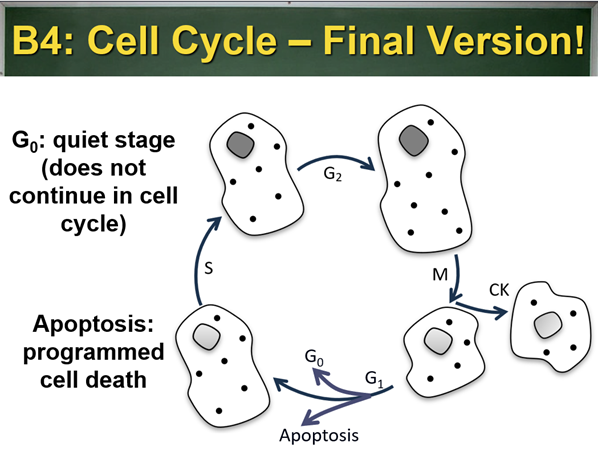 B4: Cell Cycle – Final Version!

$G_0$: quiet stage (does not continue in cell cycle)

Apoptosis: programmed cell death

$G_2$

M

CK

S

$G_0$

$G_1$

Apoptosis